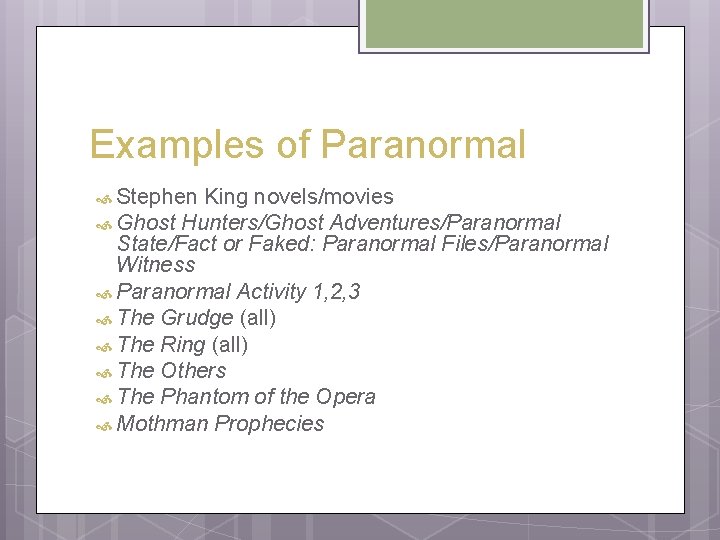 Examples of Paranormal

Stephen King novels/movies
Ghost Hunters/Ghost Adventures/Paranormal State/Fact or Faked: Paranormal Files/Paranormal Witness
Paranormal Activity 1,2,3
The Grudge (all)
The Ring (all)
The Others
The Phantom of the Opera
Mothman Prophecies